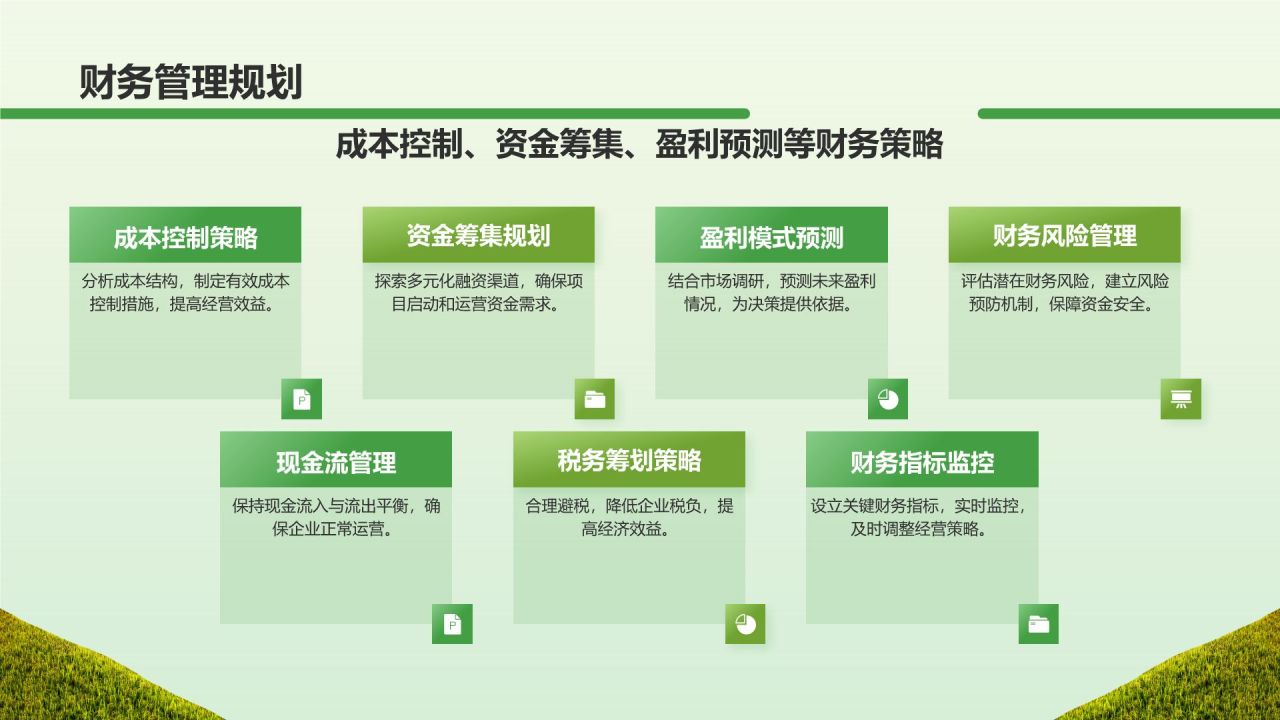 财务管理规划

成本控制、资金筹集、盈利预测等财务策略

成本控制策略

分析成本结构，制定有效成本控制措施，提高经营效益。

资金筹集规划

探索多元化融资渠道，确保项目启动和运营资金需求。

盈利模式预测

结合市场调研，预测未来盈利情况，为决策提供依据。

财务风险管理

评估潜在财务风险，建立风险预防机制，保障资金安全。

现金流管理

保持现金流入与流出平衡，确保企业正常运营。

税务筹划策略

合理避税，降低企业税负，提高经济效益。

财务指标监控

设立关键财务指标，实时监控，及时调整经营策略。